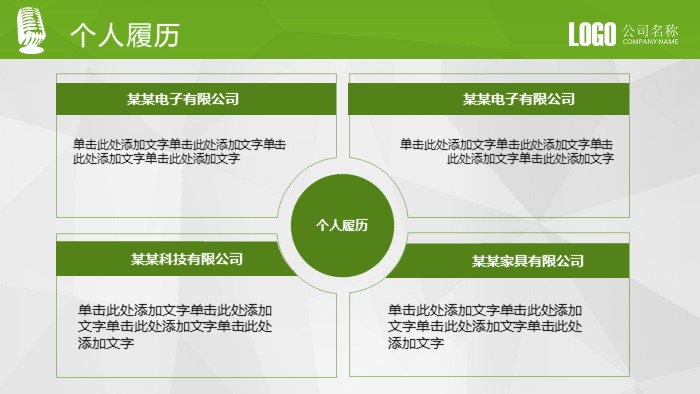 个人履历

LOGO 公司名称
COMPANY NAME

某某电子有限公司

单击此处添加文字单击此处添加文字单击此处添加文字单击此处添加文字

某某电子有限公司

单击此处添加文字单击此处添加文字单击此处添加文字单击此处添加文字

个人履历

某某科技有限公司

单击此处添加文字单击此处添加文字单击此处添加文字单击此处添加文字

某某家具有限公司

单击此处添加文字单击此处添加文字单击此处添加文字单击此处添加文字